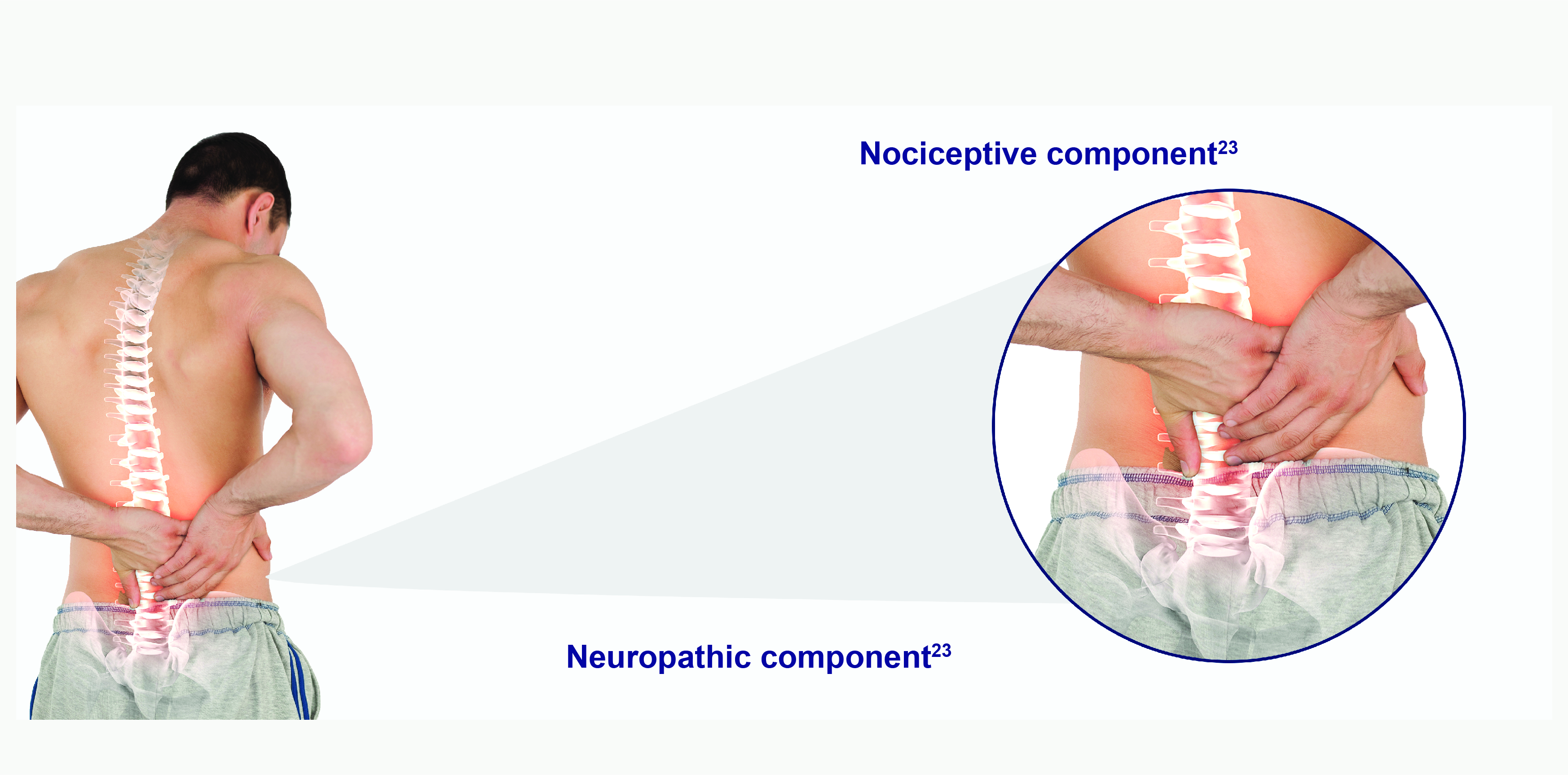 Nociceptive component$^{23}$

Neuropathic component$^{23}$